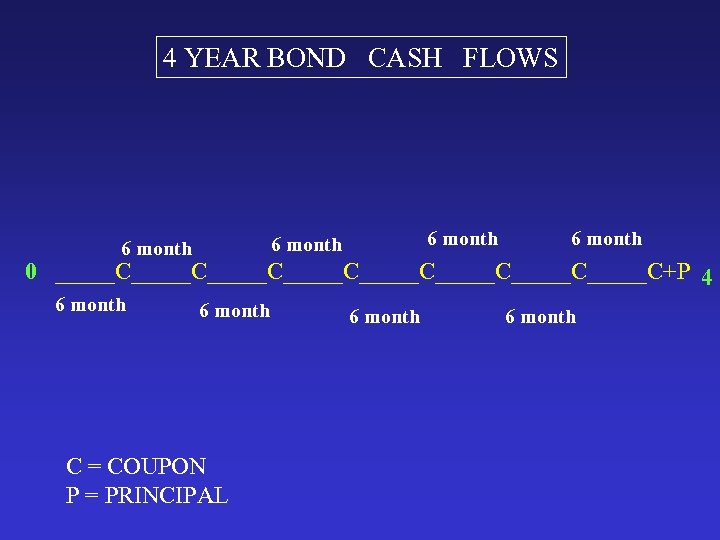 4 YEAR BOND CASH FLOWS

6 month 6 month 6 month 6 month

0 _____C_____C_____C_____C_____C_____C_____C_____C+P 4

6 month 6 month 6 month 6 month

C = COUPON
P = PRINCIPAL